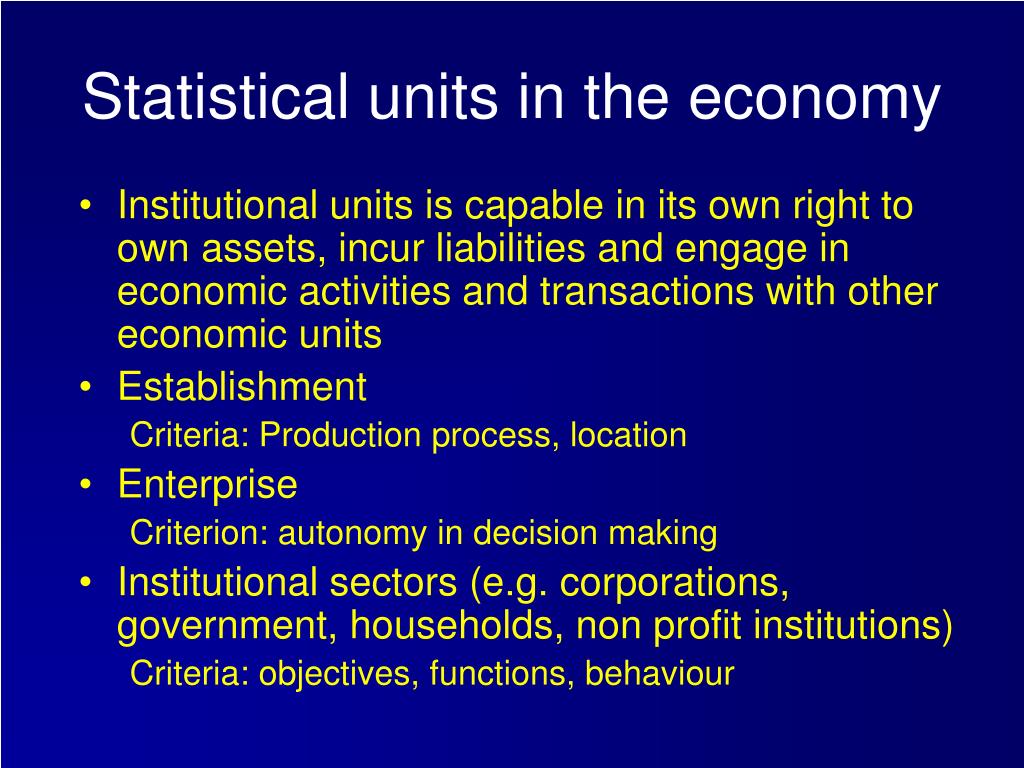 Statistical units in the economy

• Institutional units is capable in its own right to own assets, incur liabilities and engage in economic activities and transactions with other economic units
• Establishment
Criteria: Production process, location
• Enterprise
Criterion: autonomy in decision making
• Institutional sectors (e.g. corporations, government, households, non profit institutions)
Criteria: objectives, functions, behaviour